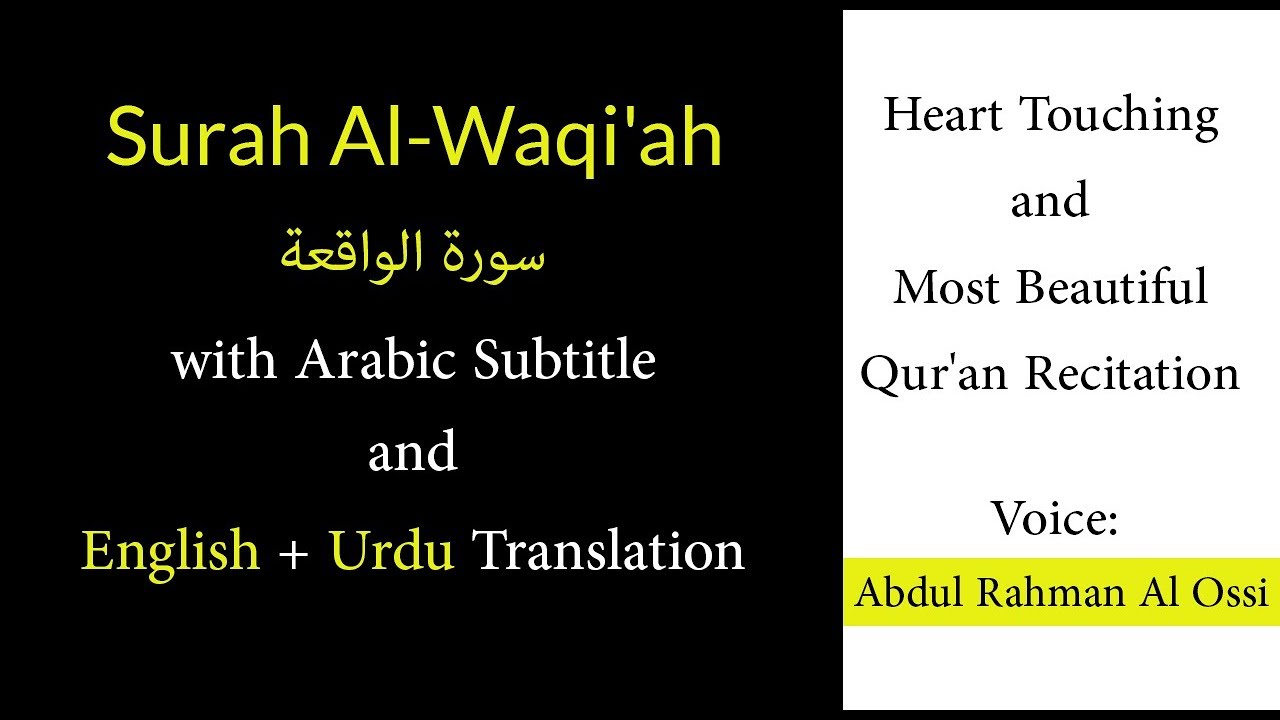 Surah Al-Waqi'ah
سورة الواقعة
with Arabic Subtitle
and
English + Urdu Translation

Heart Touching
and
Most Beautiful
Qur'an Recitation

Voice:
Abdul Rahman Al Ossi